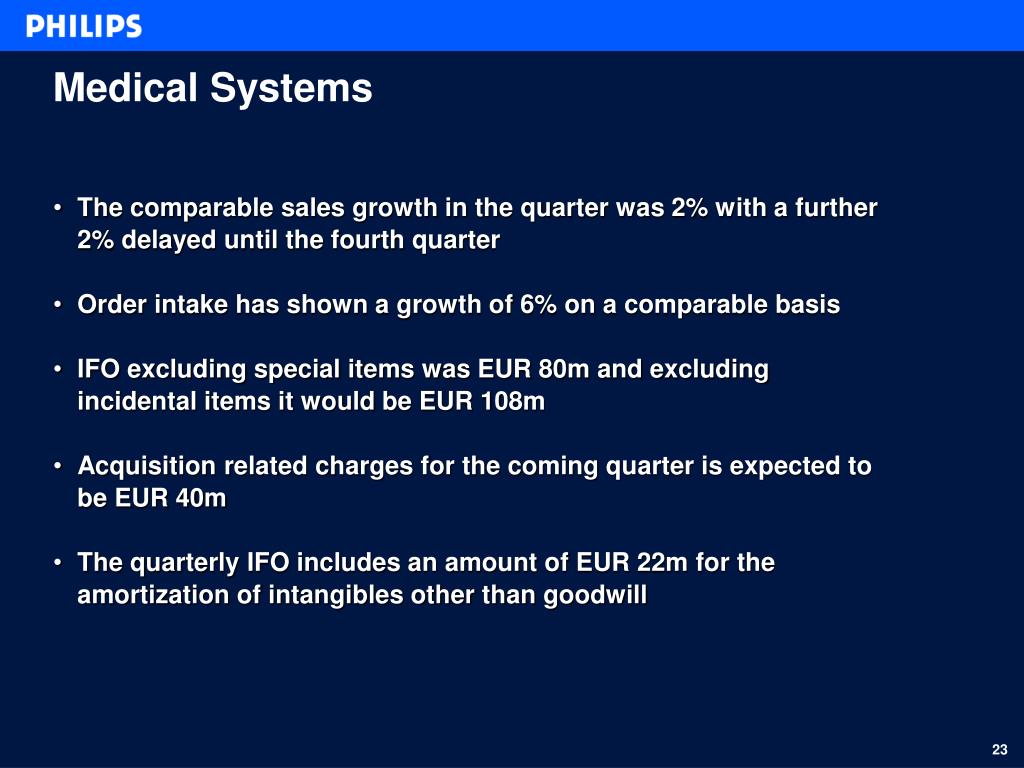 PHILIPS

Medical Systems

• The comparable sales growth in the quarter was 2% with a further 2% delayed until the fourth quarter

• Order intake has shown a growth of 6% on a comparable basis

• IFO excluding special items was EUR 80m and excluding incidental items it would be EUR 108m

• Acquisition related charges for the coming quarter is expected to be EUR 40m

• The quarterly IFO includes an amount of EUR 22m for the amortization of intangibles other than goodwill

23